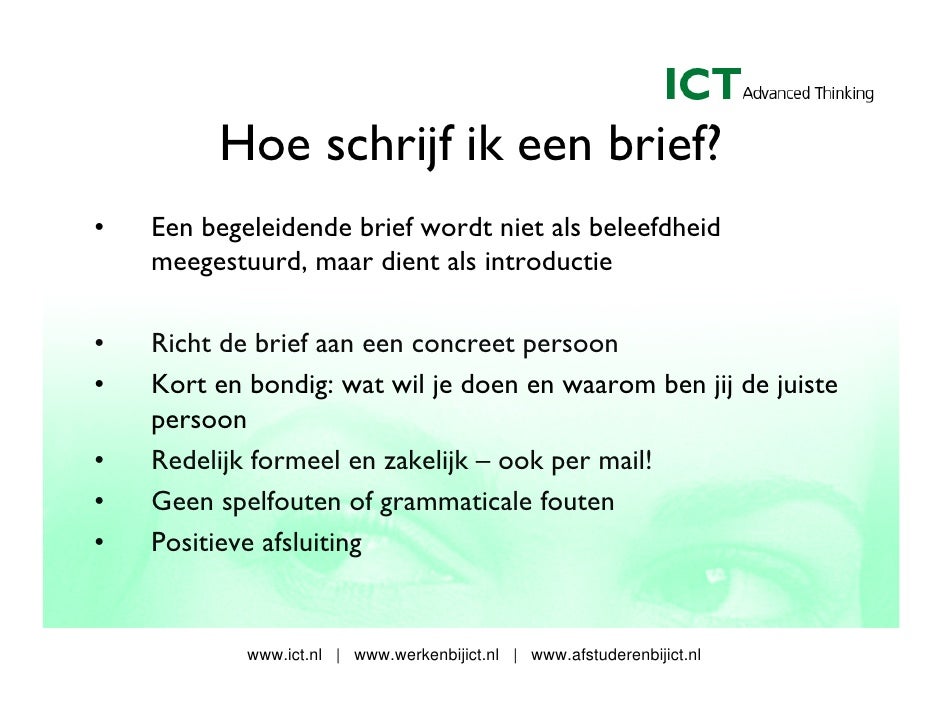 ICT Advanced Thinking

Hoe schrijf ik een brief?

• Een begeleidende brief wordt niet als beleefdheid meegestuurd, maar dient als introductie

• Richt de brief aan een concreet persoon
• Kort en bondig: wat wil je doen en waarom ben jij de juiste persoon
• Redelijk formeel en zakelijk – ook per mail!
• Geen spelfouten of grammaticale fouten
• Positieve afsluiting

www.ict.nl | www.werkenbijict.nl | www.afstuderenbijict.nl